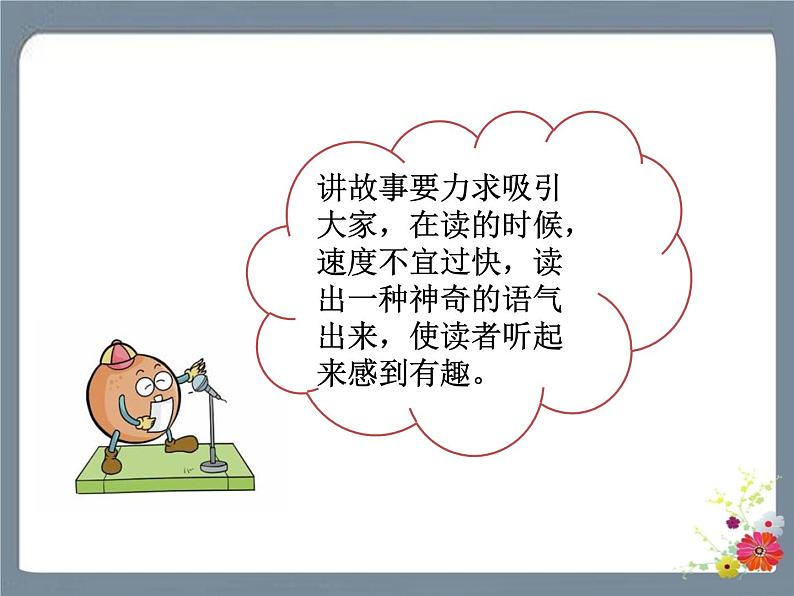 讲故事要力求吸引大家，在读的时候，速度不宜过快，读出一种神奇的语气出来，使读者听起来感到有趣。